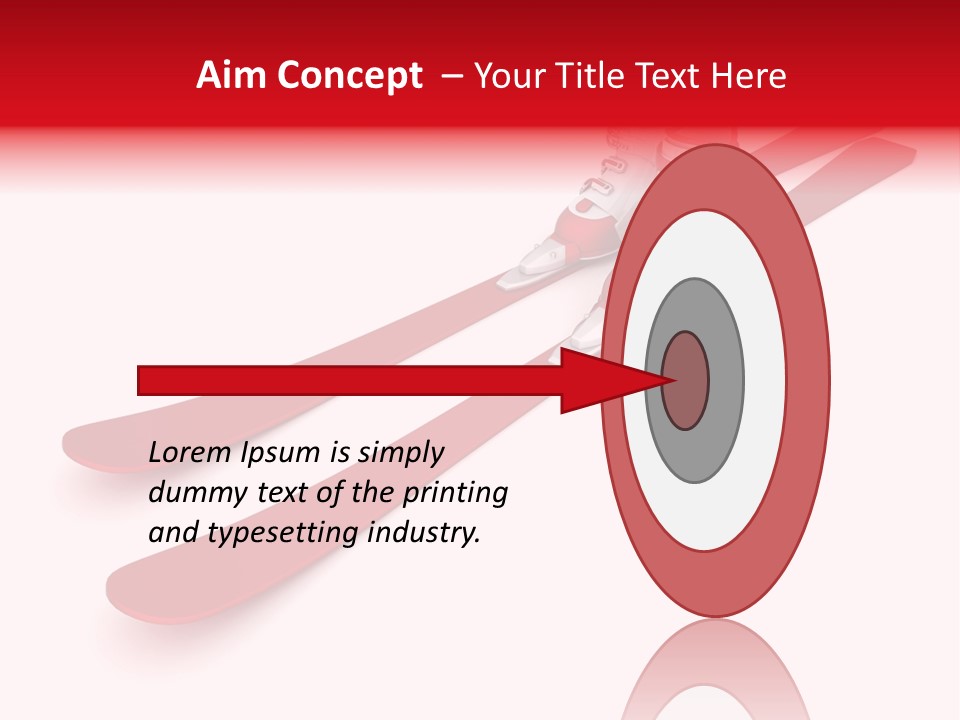 Aim Concept – Your Title Text Here

Lorem Ipsum is simply dummy text of the printing and typesetting industry.